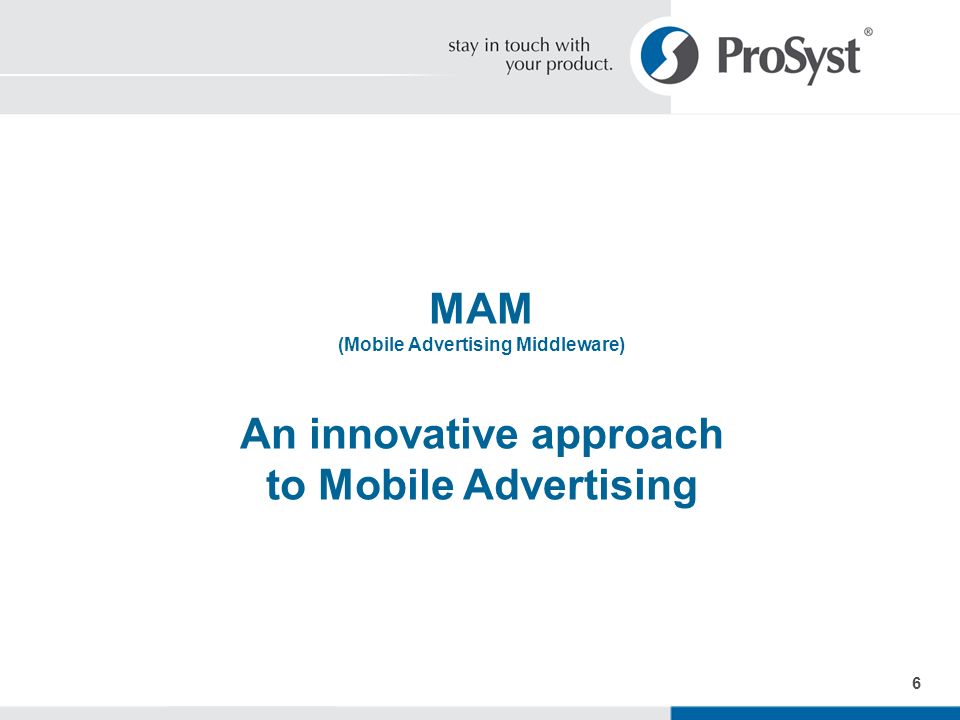 stay in touch with
your product.

ProSyst®

MAM
(Mobile Advertising Middleware)

An innovative approach
to Mobile Advertising

6